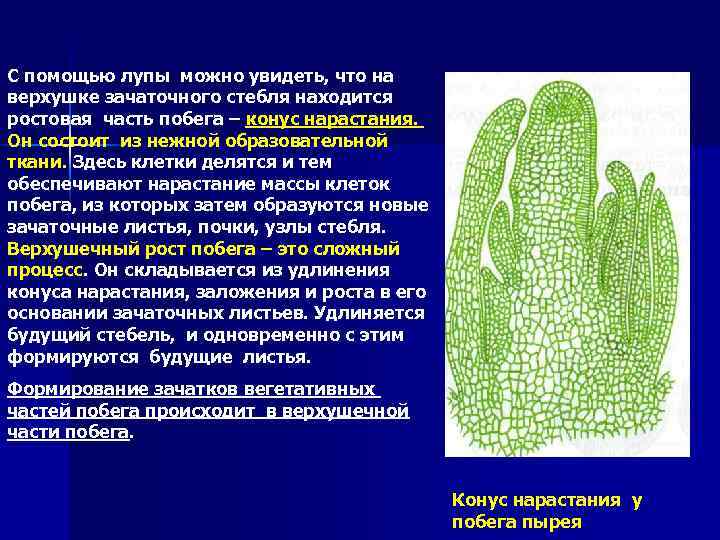 С помощью лупы можно увидеть, что на верхушке зачаточного стебля находится ростовая часть побега – конус нарастания. Он состоит из нежной образовательной ткани. Здесь клетки делятся и тем обеспечивают нарастание массы клеток побега, из которых затем образуются новые зачаточные листья, почки, узлы стебля. Верхушечный рост побега – это сложный процесс. Он складывается из удлинения конуса нарастания, заложения и роста в его основании зачаточных листьев. Удлиняется будущий стебель, и одновременно с этим формируются будущие листья.

Формирование зачатков вегетативных частей побега происходит в верхушечной части побега.

Конус нарастания у побега пырея